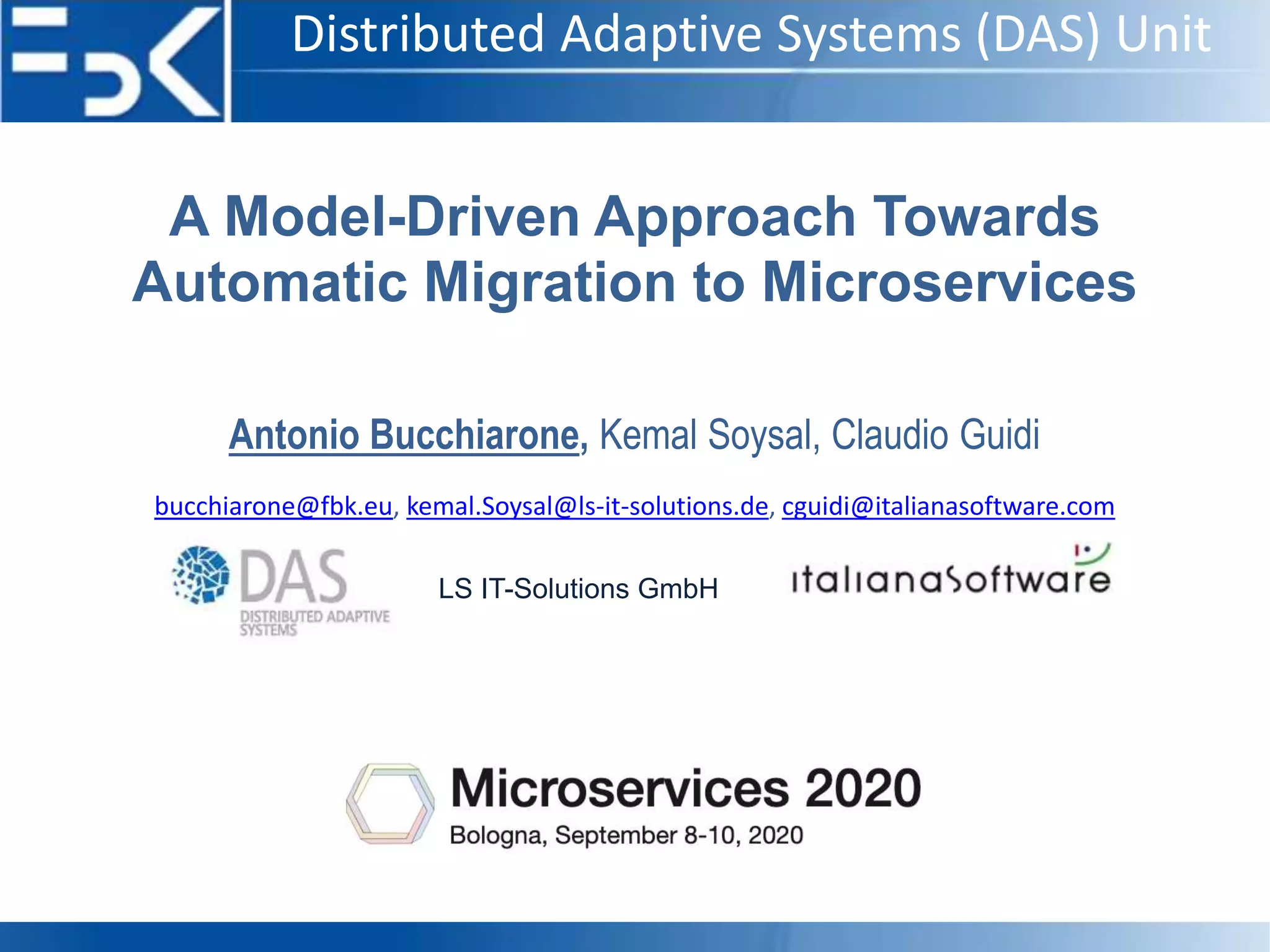 FBK

Distributed Adaptive Systems (DAS) Unit

A Model-Driven Approach Towards Automatic Migration to Microservices

Antonio Bucchiarone, Kemal Soysal, Claudio Guidi

bucchiarone@fbk.eu, kemal.Soysal@ls-it-solutions.de, cguidi@italianasoftware.com

DAS DISTRIBUTED ADAPTIVE SYSTEMS

LS IT-Solutions GmbH

italianaSoftware

Microservices 2020

Bologna, September 8-10, 2020